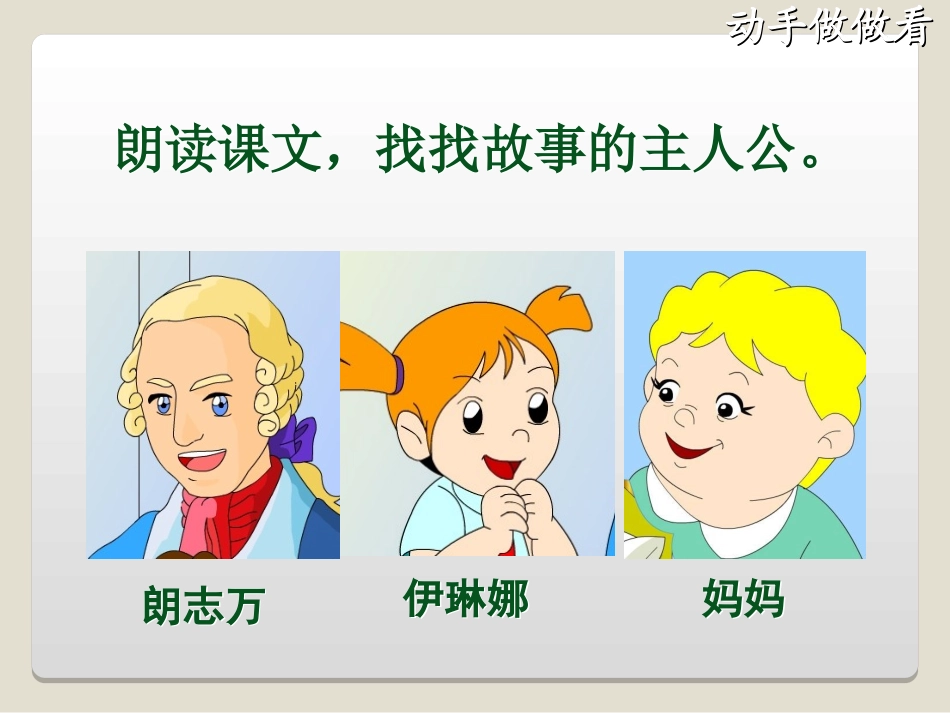 动手做做看

朗读课文，找找故事的主人公。

朗志万

伊琳娜

妈妈